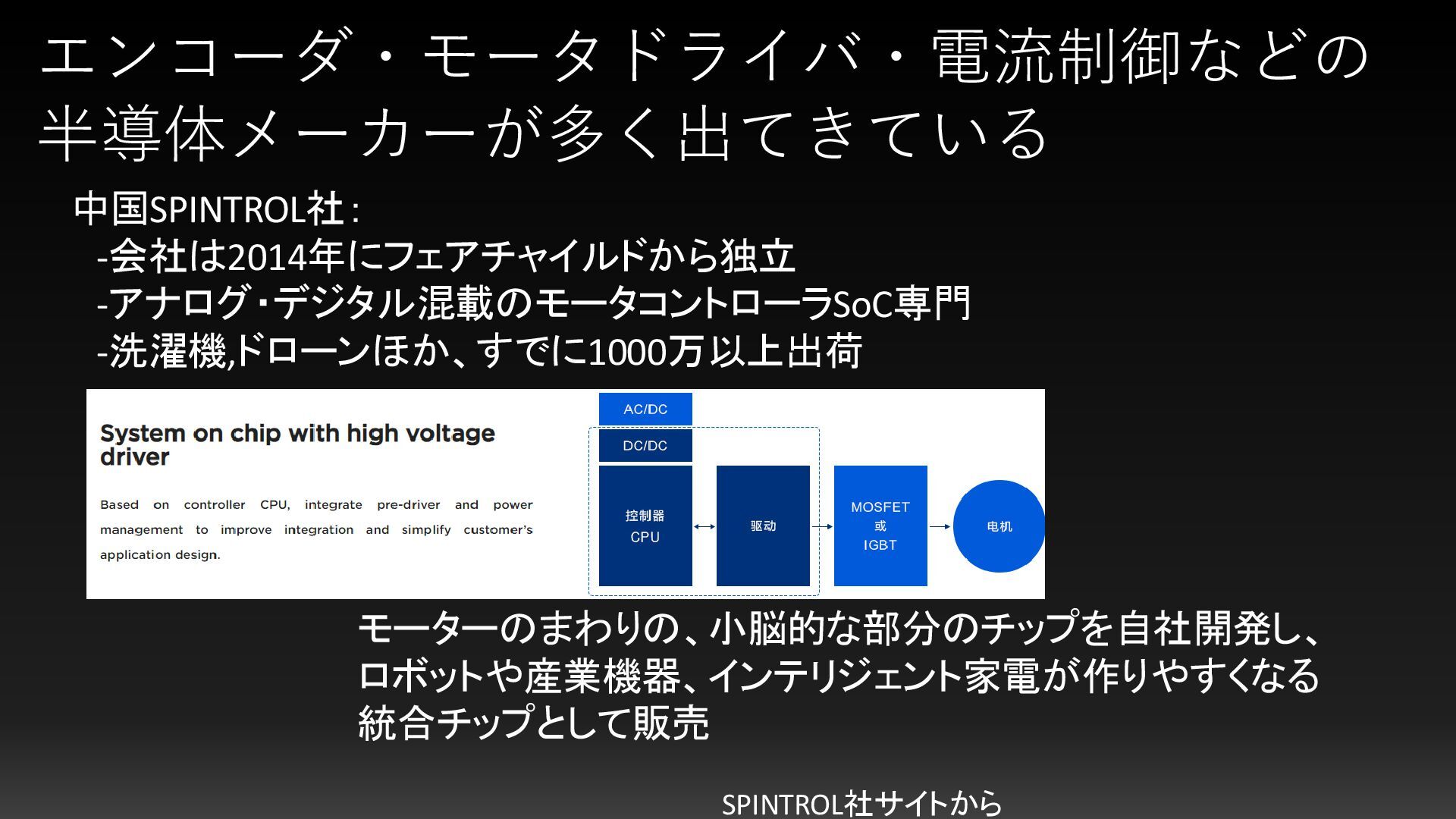 エンコーダ・モータドライバ・電流制御などの半導体メーカーが多く出てきている

中国SPINTROL社：
-会社は2014年にフェアチャイルドから独立
-アナログ・デジタル混載のモータコントローラSoC専門
-洗濯機,ドローンほか、すでに1000万以上出荷

System on chip with high voltage driver

Based on controller CPU, integrate pre-driver and power management to improve integration and simplify customer's application design.

AC/DC

DC/DC

控制器
CPU

驱动

MOSFET
或
IGBT

电机

モーターのまわりの、小脳的な部分のチップを自社開発し、ロボットや産業機器、インテリジェント家電が作りやすくなる統合チップとして販売

SPINTROL社サイトから